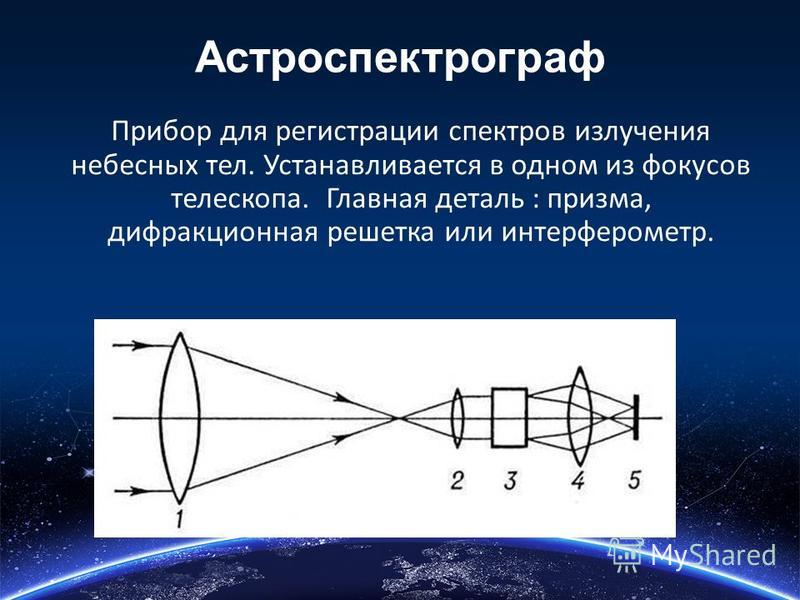 Астроспектрограф

Прибор для регистрации спектров излучения небесных тел. Устанавливается в одном из фокусов телескопа. Главная деталь : призма, дифракционная решетка или интерферометр.

1

2 3 4 5

MyShared